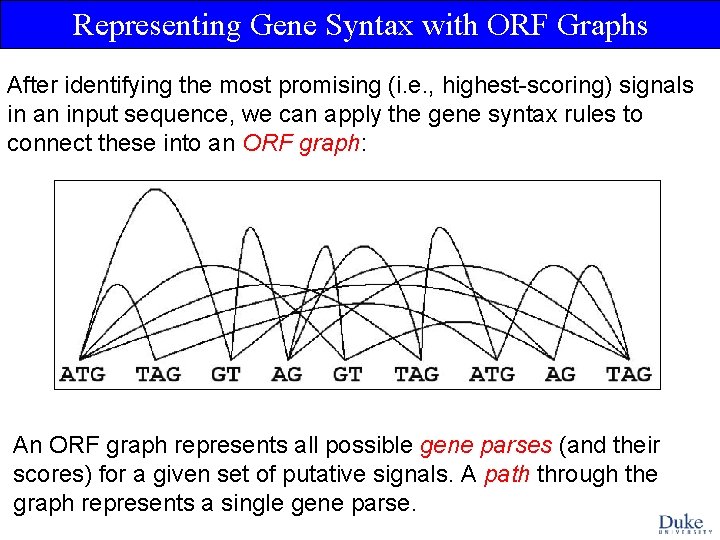 Representing Gene Syntax with ORF Graphs

After identifying the most promising (i.e., highest-scoring) signals in an input sequence, we can apply the gene syntax rules to connect these into an ORF graph:

ATG TAG GT AG GT TAG ATG AG TAG

An ORF graph represents all possible gene parses (and their scores) for a given set of putative signals. A path through the graph represents a single gene parse.

Duke UNIVERSITY